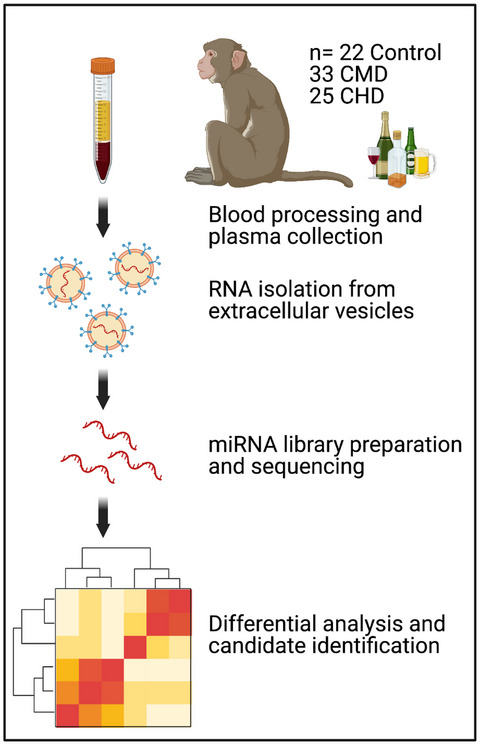 n= 22 Control
33 CMD
25 CHD

Blood processing and plasma collection

RNA isolation from extracellular vesicles

miRNA library preparation and sequencing

Differential analysis and candidate identification